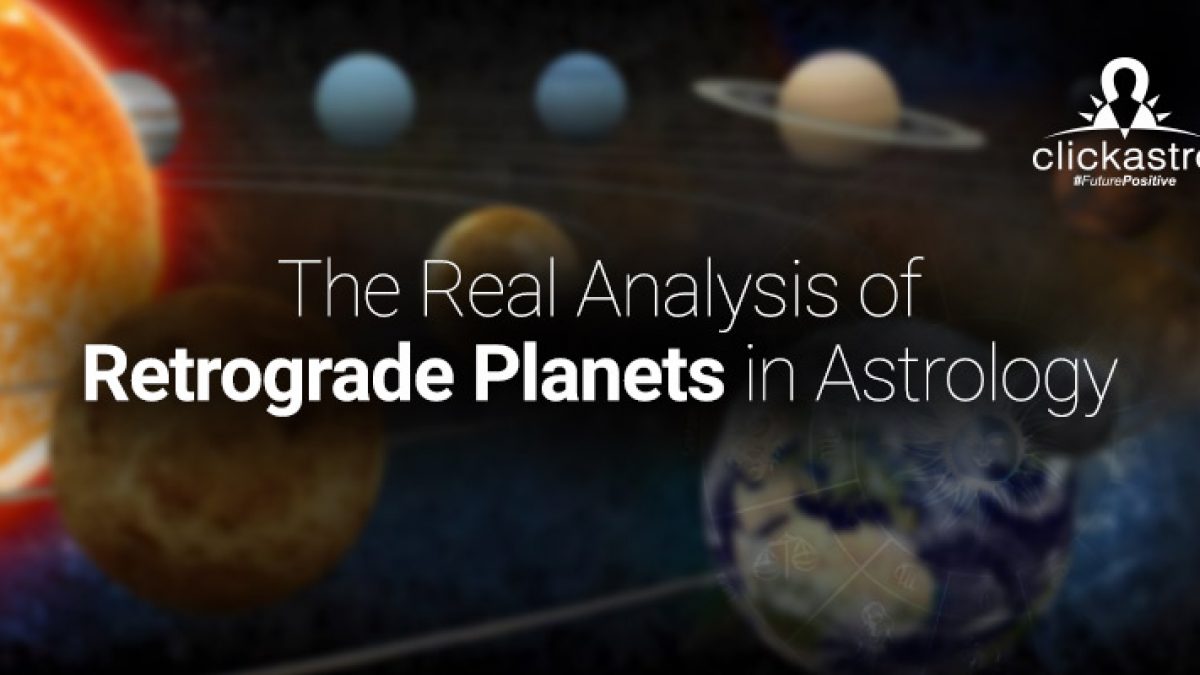 clickastro
#FuturePositive

The Real Analysis of
Retrograde Planets in Astrology